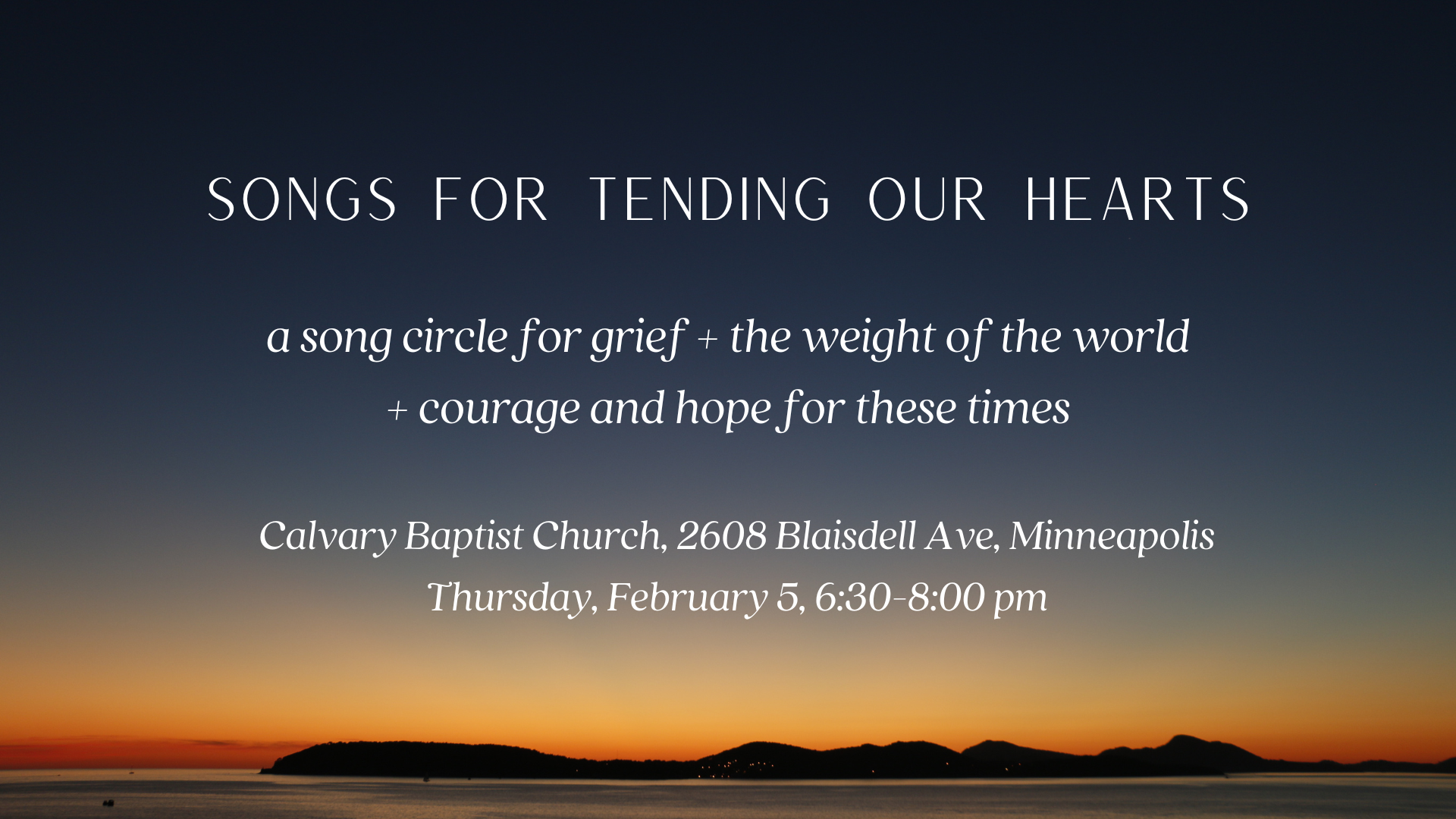 SONGS FOR TENDING OUR HEARTS

a song circle for grief + the weight of the world + courage and hope for these times

Calvary Baptist Church, 2608 Blaisdell Ave, Minneapolis
Thursday, February 5, 6:30-8:00 pm